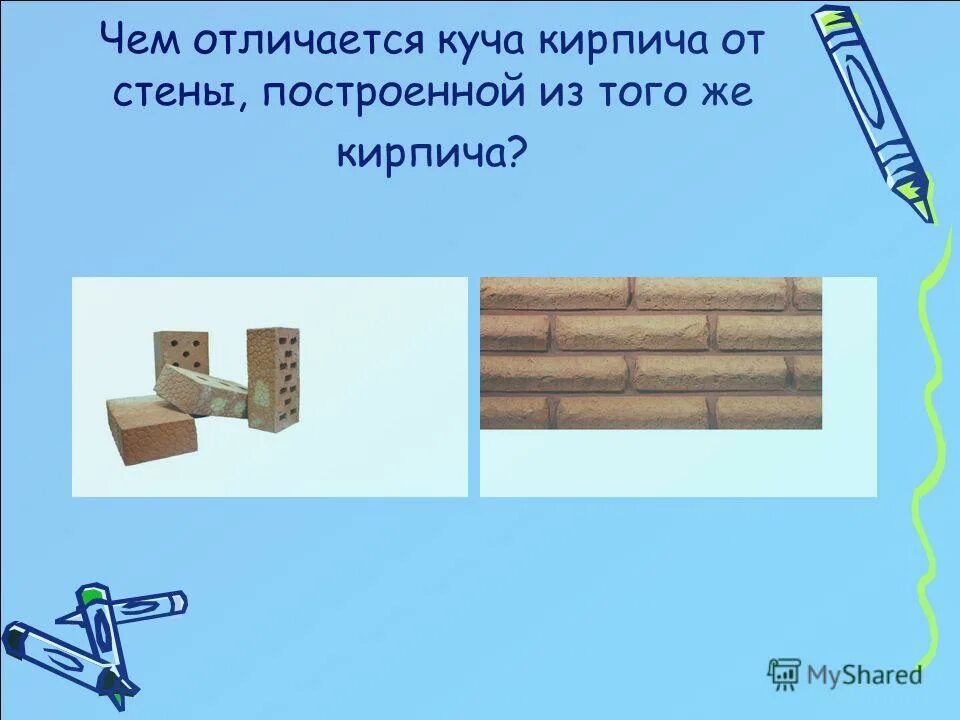 Чем отличается куча кирпича от стены, построенной из того же кирпича?

MyShared